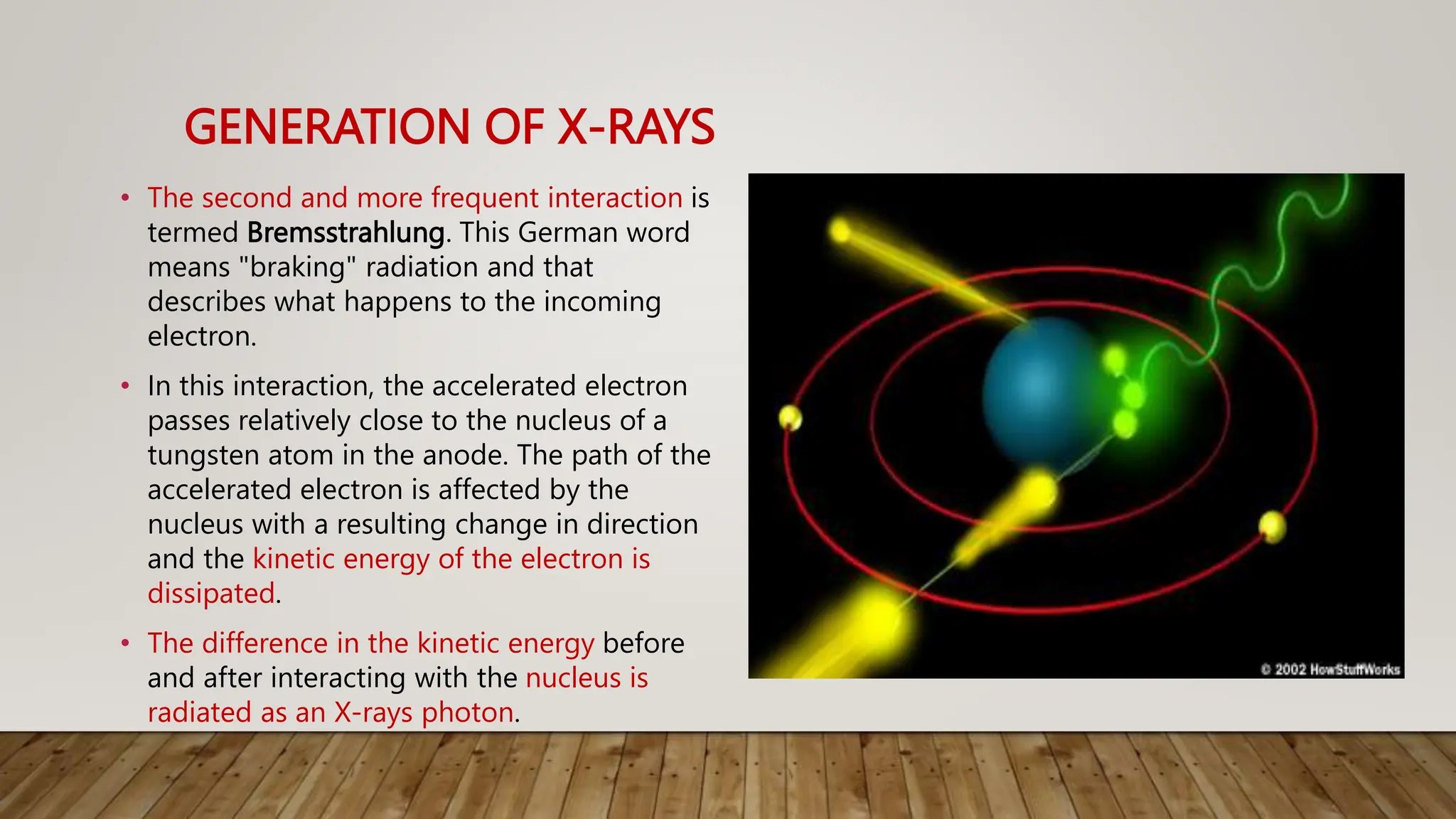 GENERATION OF X-RAYS

• The second and more frequent interaction is termed Bremsstrahlung. This German word means "braking" radiation and that describes what happens to the incoming electron.

• In this interaction, the accelerated electron passes relatively close to the nucleus of a tungsten atom in the anode. The path of the accelerated electron is affected by the nucleus with a resulting change in direction and the kinetic energy of the electron is dissipated.

• The difference in the kinetic energy before and after interacting with the nucleus is radiated as an X-rays photon.

© 2002 HowStuffWorks